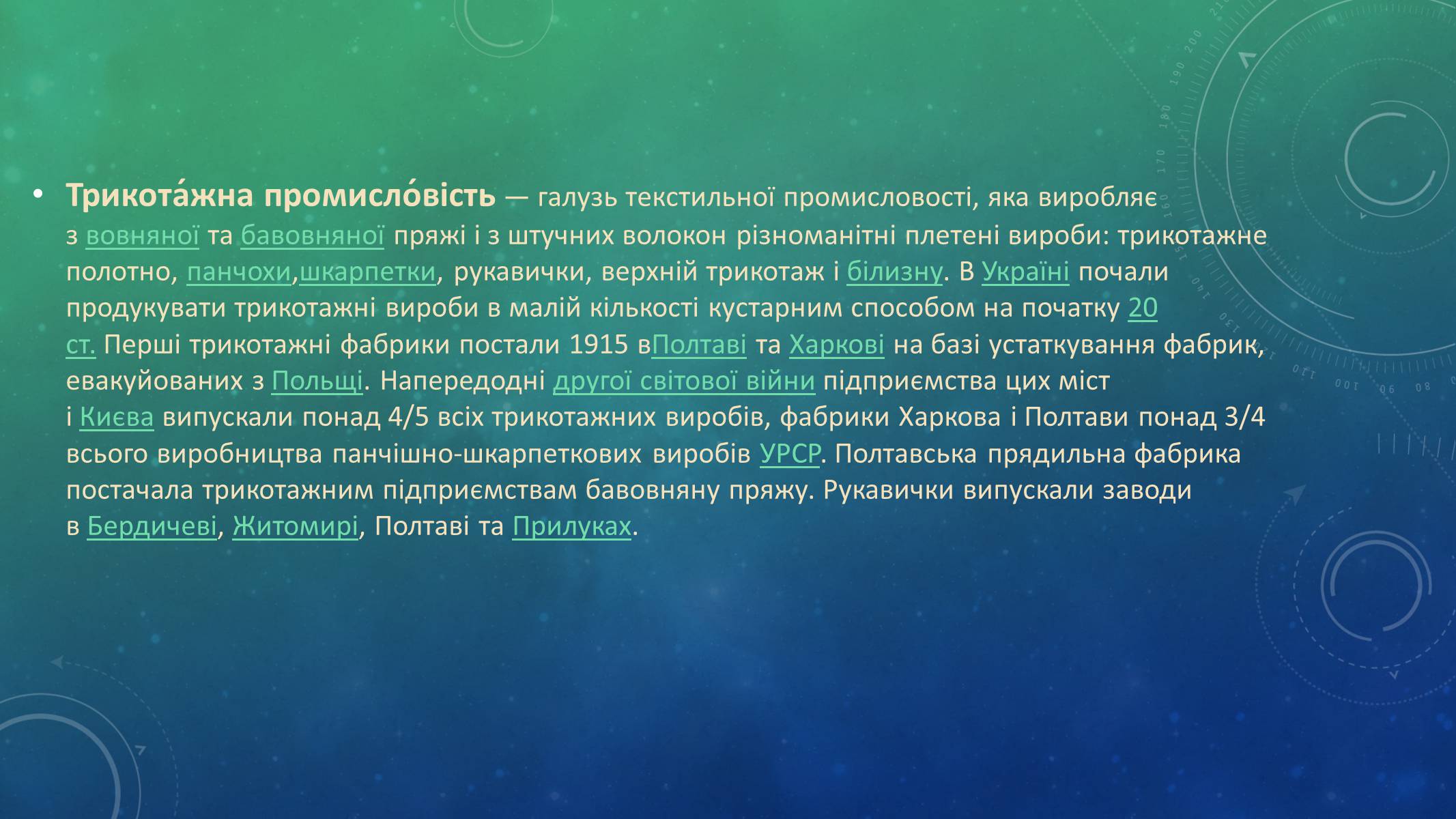 • Трикота́жна промисло́вість — галузь текстильної промисловості, яка виробляє з вовняної та бавовняної пряжі і з штучних волокон різноманітні плетені вироби: трикотажне полотно, панчохи,шкарпетки, рукавички, верхній трикотаж і білизну. В Україні почали продукувати трикотажні вироби в малій кількості кустарним способом на початку 20 ст. Перші трикотажні фабрики постали 1915 вПолтаві та Харкові на базі устаткування фабрик, евакуйованих з Польщі. Напередодні другої світової війни підприємства цих міст і Києва випускали понад 4/5 всіх трикотажних виробів, фабрики Харкова і Полтави понад 3/4 всього виробництва панчішно-шкарпеткових виробів УРСР. Полтавська прядильна фабрика постачала трикотажним підприємствам бавовняну пряжу. Рукавички випускали заводи в Бердичеві, Житомирі, Полтаві та Прилуках.